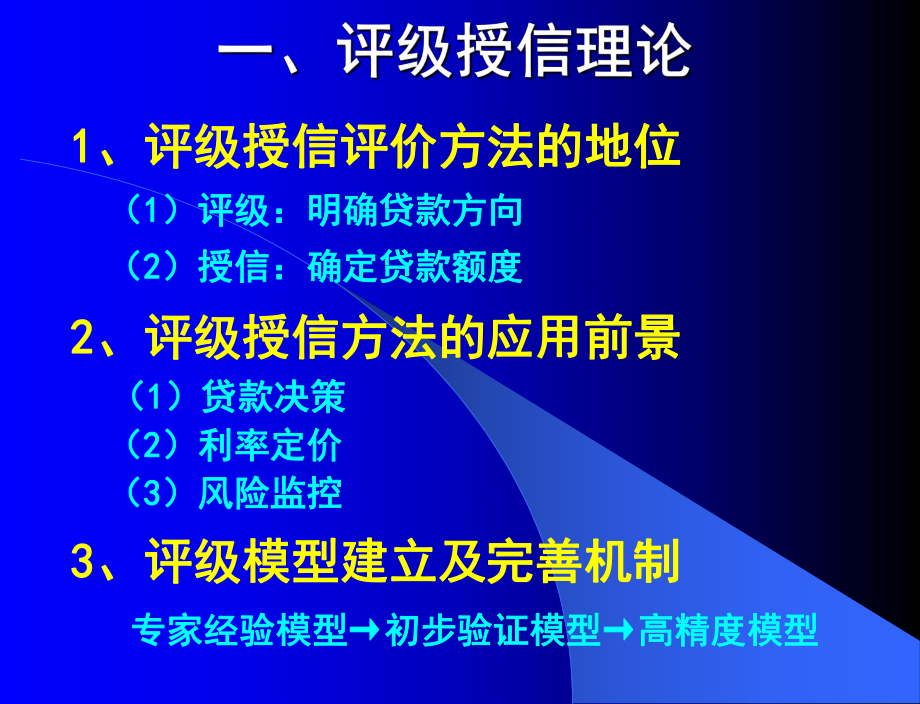 一、评级授信理论

1、评级授信评价方法的地位

（1）评级：明确贷款方向

（2）授信：确定贷款额度

2、评级授信方法的应用前景

（1）贷款决策

（2）利率定价

（3）风险监控

3、评级模型建立及完善机制

专家经验模型→初步验证模型→高精度模型